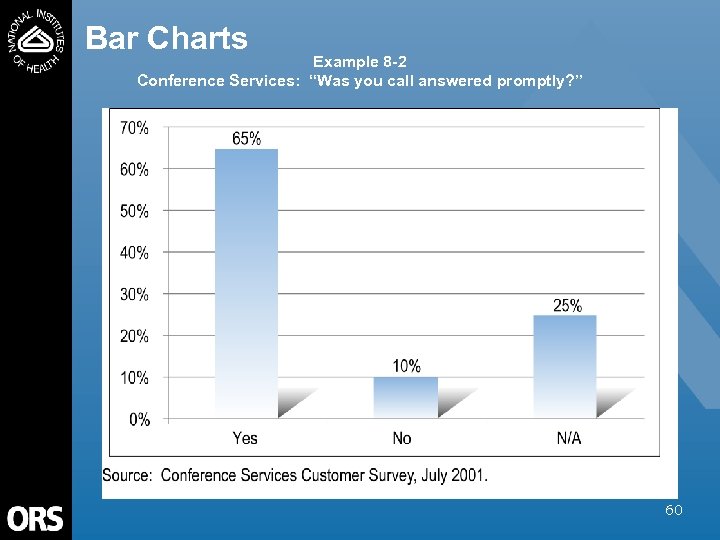 NATIONAL INSTITUTES OF HEALTH

Bar Charts

Example 8-2
Conference Services: "Was you call answered promptly?"

70%
60%
50%
40%
30%
20%
10%
0%

65%
10%
25%

Yes
No
N/A

Source: Conference Services Customer Survey, July 2001.

ORS

60